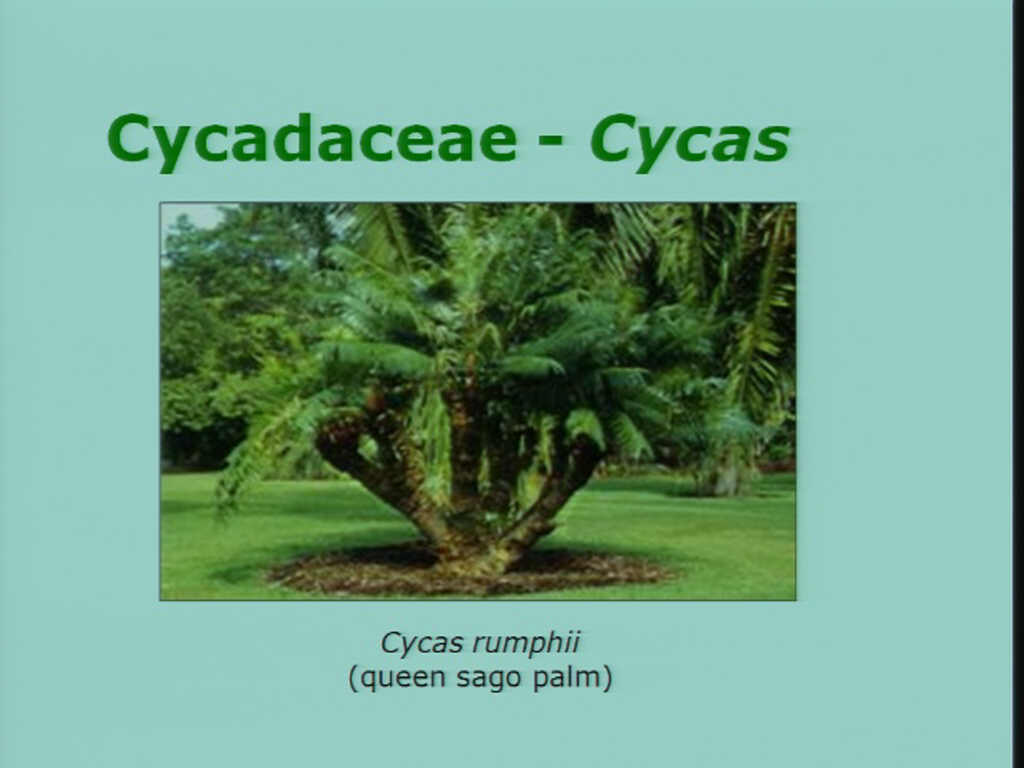 Cycadaceae - Cycas

Cycas rumphii
(queen sago palm)